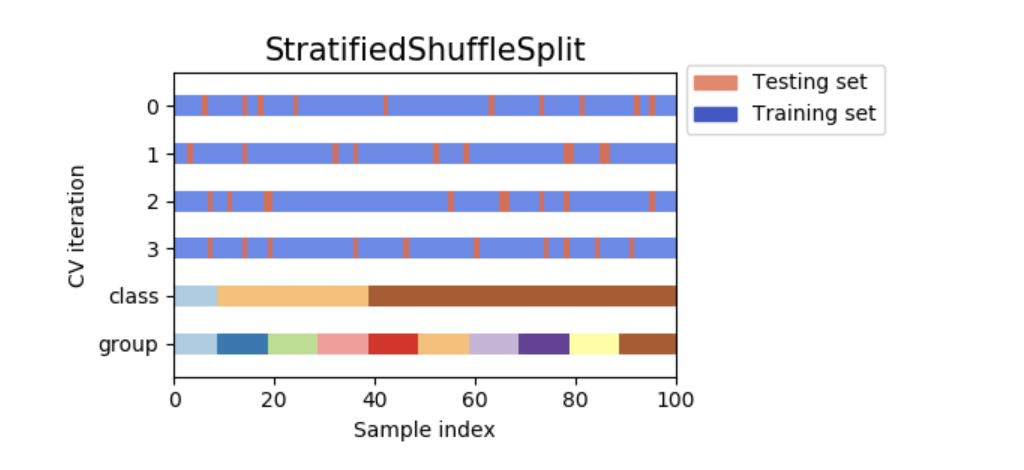 StratifiedShuffleSplit

Testing set
Training set

CV iteration

0
1
2
3
class
group

0
20
40
60
80
100

Sample index